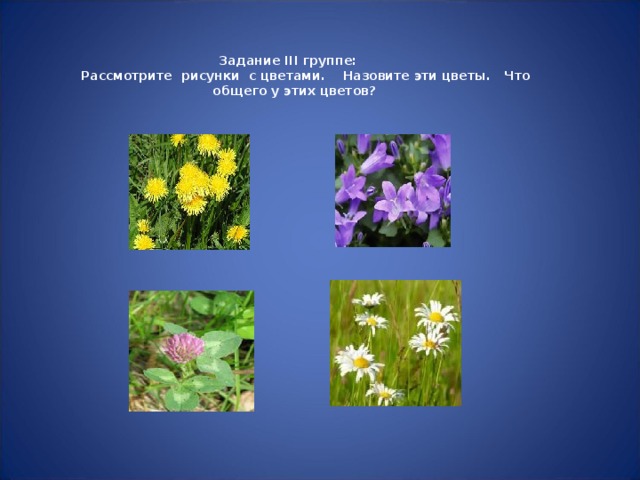 Задание III группе:
Рассмотрите рисунки с цветами. Назовите эти цветы. Что общего у этих цветов?